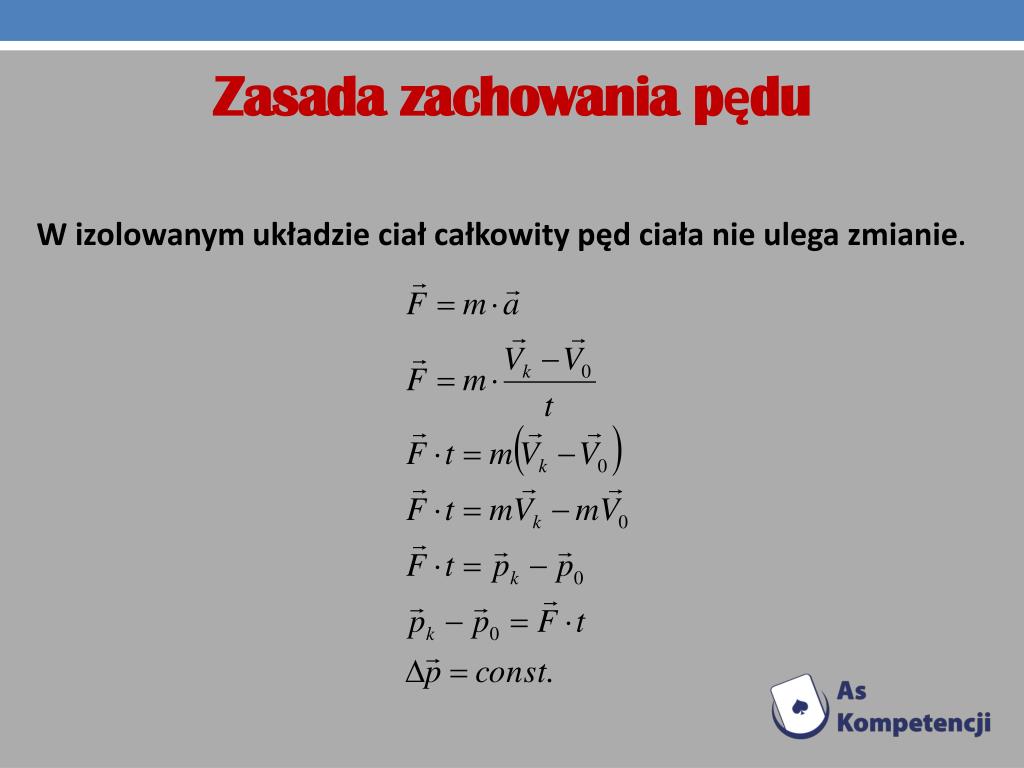 Zasada zachowania pędu

W izolowanym układzie ciał całkowity pęd ciała nie ulega zmianie.

$\vec{F} = m \cdot \vec{a}$

$\vec{F} = m \cdot \frac{\vec{V}_k - \vec{V}_0}{t}$

$\vec{F} \cdot t = m\left(\vec{V}_k - \vec{V}_0\right)$

$\vec{F} \cdot t = m\vec{V}_k - m\vec{V}_0$

$\vec{F} \cdot t = \vec{p}_k - \vec{p}_0$

$\vec{p}_k - \vec{p}_0 = \vec{F} \cdot t$

$\Delta\vec{p} = const.$

As Kompetencji